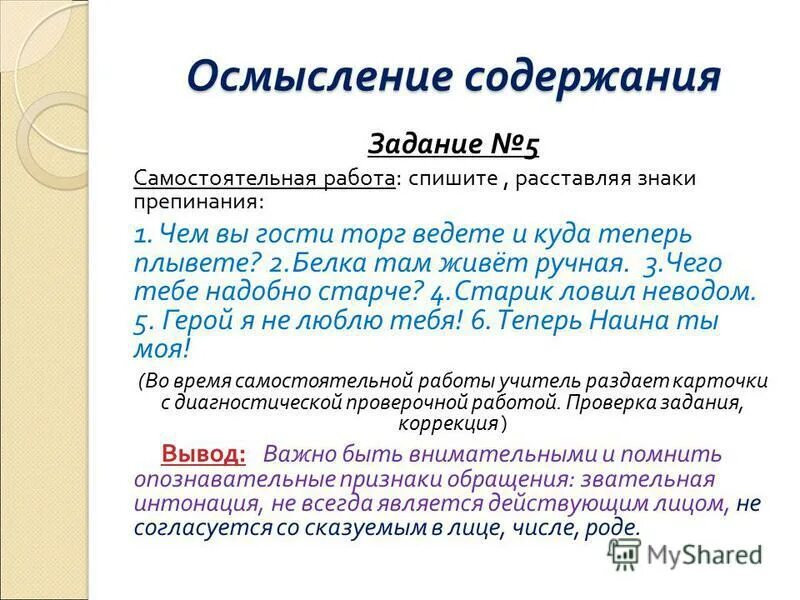 Осмысление содержания

Задание №5

Самостоятельная работа: спишите , расставляя знаки препинания:

1. Чем вы гости торг ведете и куда теперь плывете? 2.Белка там живёт ручная. 3.Чего тебе надобно старче? 4.Старик ловил неводом. 5. Герой я не люблю тебя! 6.Теперь Наина ты моя!

(Во время самостоятельной работы учитель раздает карточки с диагностической проверочной работой. Проверка задания, коррекция )

Вывод: Важно быть внимательными и помнить опознавательные признаки обращения: звательная интонация, не всегда является действующим лицом, не согласуется со сказуемым в лице, числе, роде.

MyShared